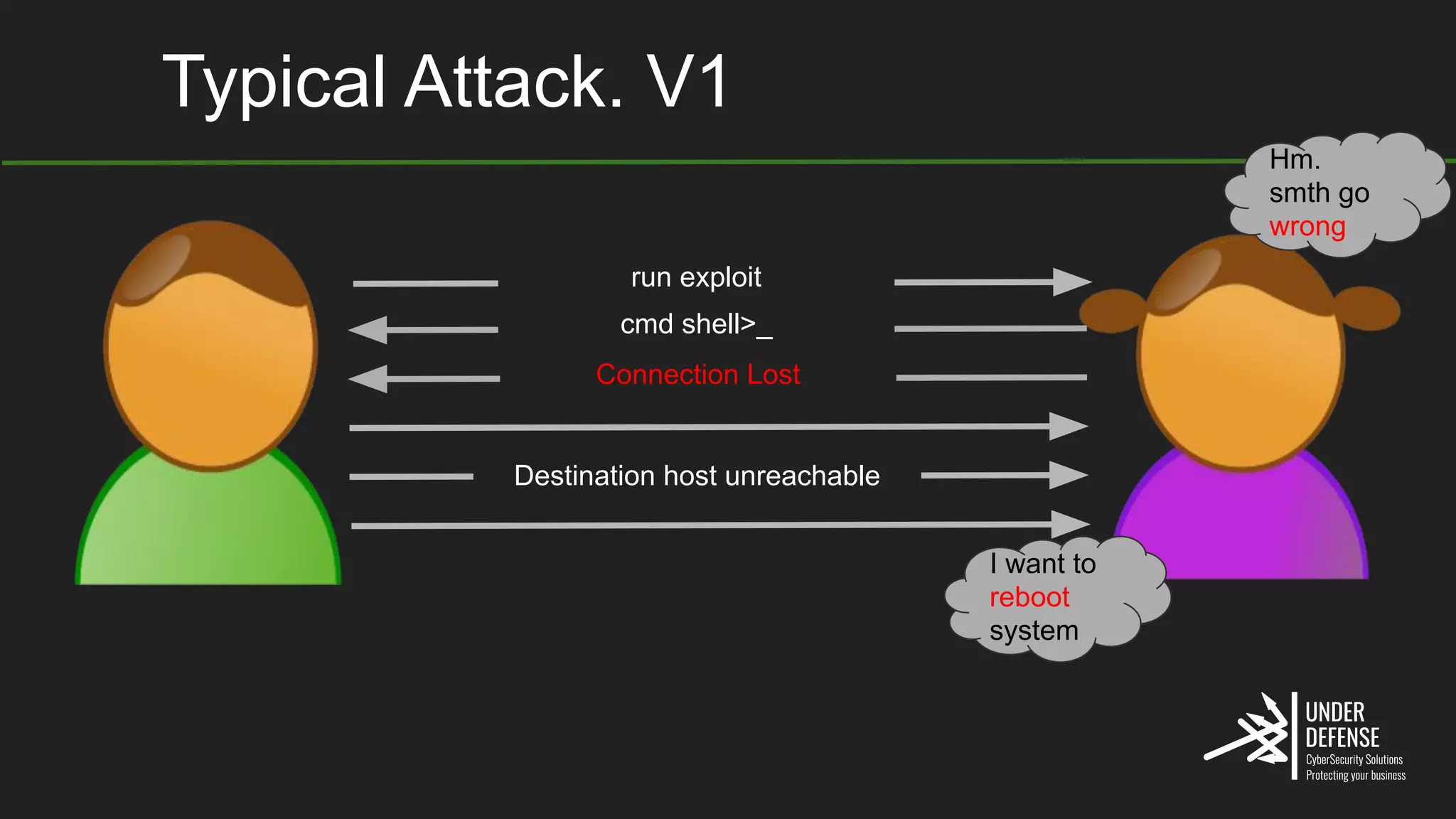 Typical Attack. V1

Hm.
smth go
wrong

run exploit

cmd shell>_

Connection Lost

Destination host unreachable

I want to
reboot
system

UNDER
DEFENSE
CyberSecurity Solutions
Protecting your business